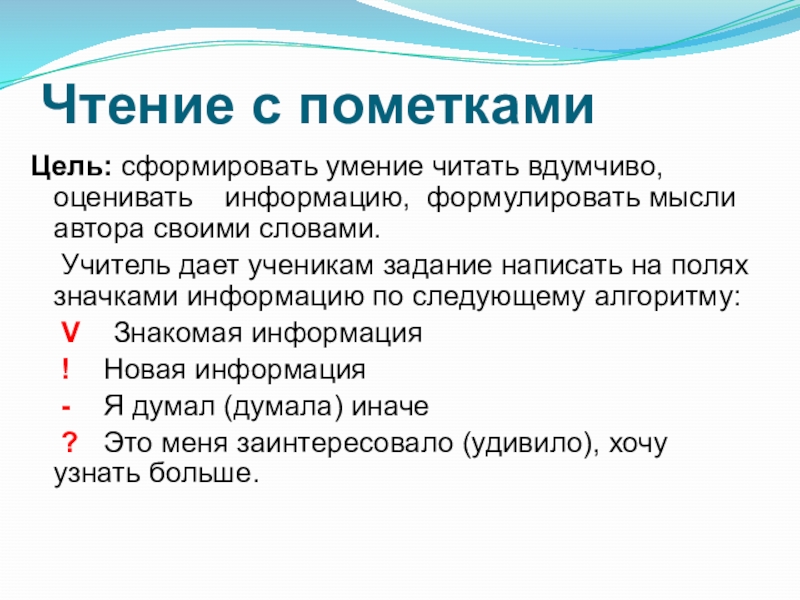 Чтение с пометками

Цель: сформировать умение читать вдумчиво, оценивать информацию, формулировать мысли автора своими словами.

Учитель дает ученикам задание написать на полях значками информацию по следующему алгоритму:

V Знакомая информация

! Новая информация

- Я думал (думала) иначе

? Это меня заинтересовало (удивило), хочу узнать больше.